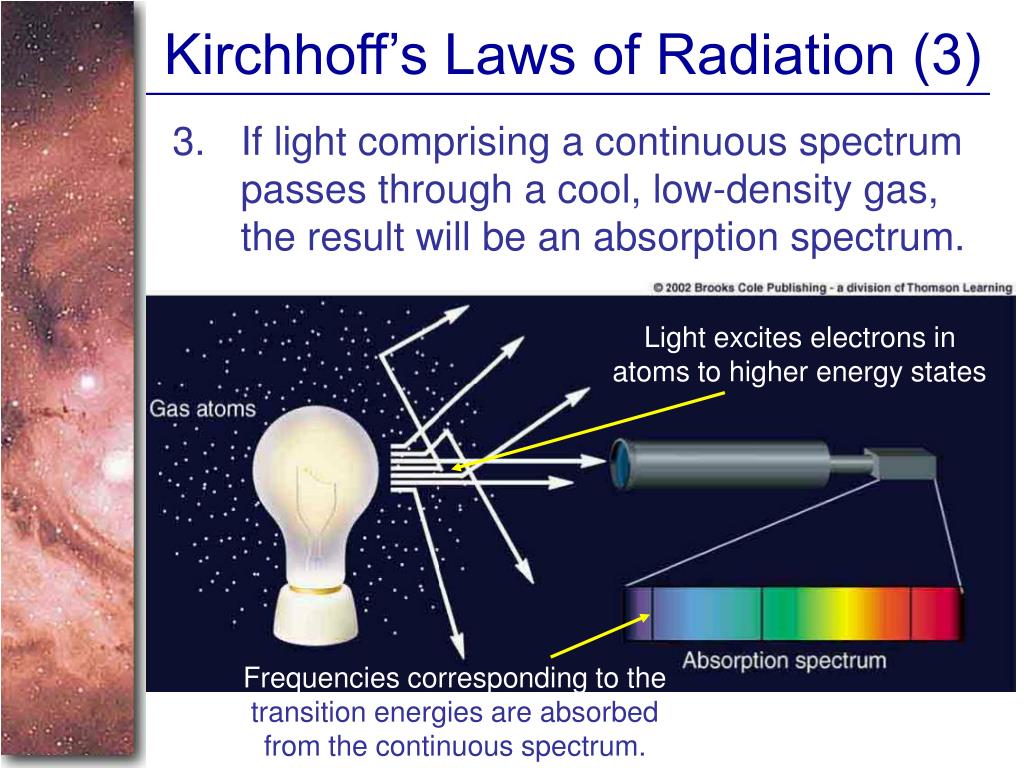 Kirchhoff's Laws of Radiation (3)

3. If light comprising a continuous spectrum passes through a cool, low-density gas, the result will be an absorption spectrum.

© 2002 Brooks Cole Publishing - a division of Thomson Learning

Light excites electrons in atoms to higher energy states

Gas atoms

Absorption spectrum

Frequencies corresponding to the transition energies are absorbed from the continuous spectrum.